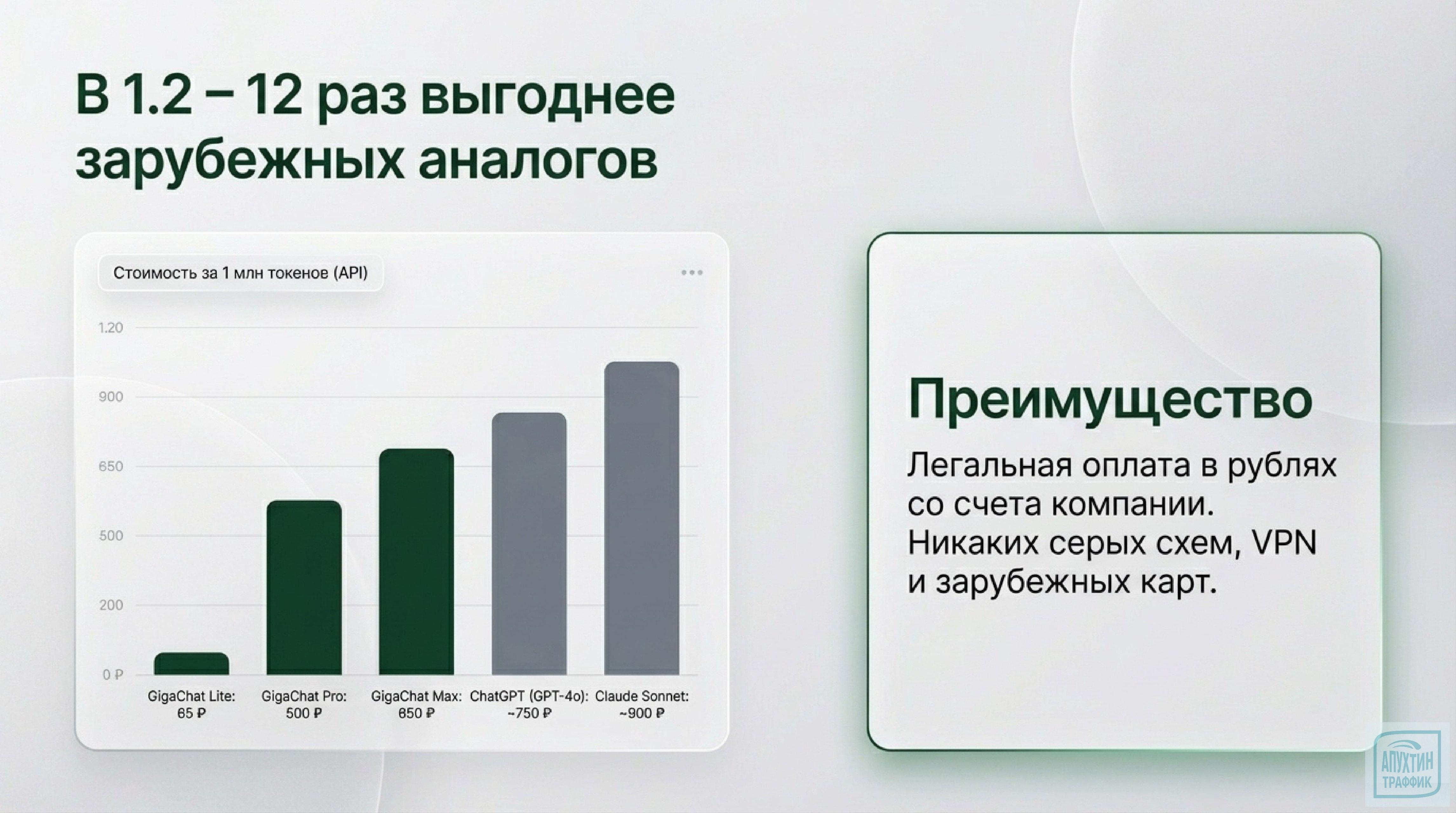 В 1.2 – 12 раз выгоднее зарубежных аналогов

Стоимость за 1 млн токенов (API)

•••

1.20
900
650
500
200
0 ₽

GigaChat Lite: 65 ₽
GigaChat Pro: 500 ₽
GigaChat Max: 650 ₽
ChatGPT (GPT-4o): ~750 ₽
Claude Sonnet: ~900 ₽

Преимущество

Легальная оплата в рублях со счета компании. Никаких серых схем, VPN и зарубежных карт.

АПУХТИН ТРАФФИК